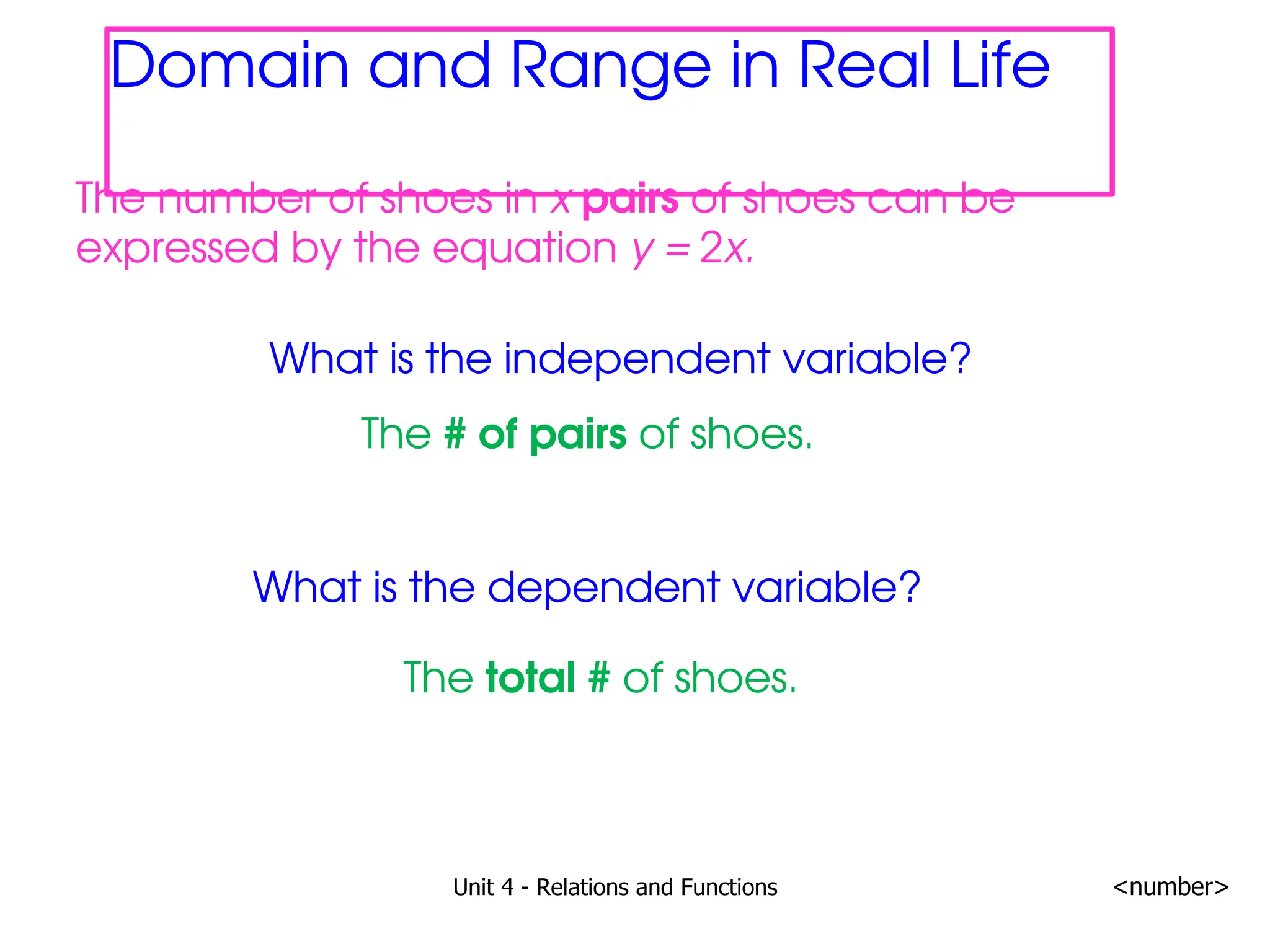 Domain and Range in Real Life

The number of shoes in $x$ pairs of shoes can be expressed by the equation $y = 2x$.

What is the independent variable?

The # of pairs of shoes.

What is the dependent variable?

The total # of shoes.

Unit 4 - Relations and Functions

<number>